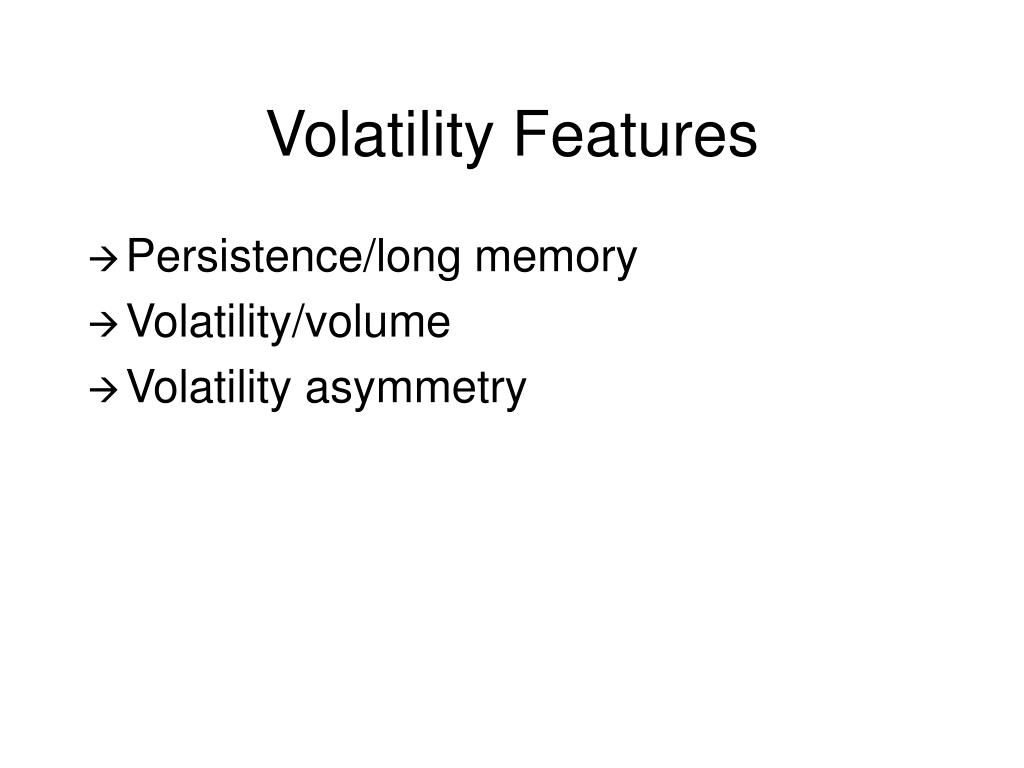 Volatility Features

→ Persistence/long memory
→ Volatility/volume
→ Volatility asymmetry